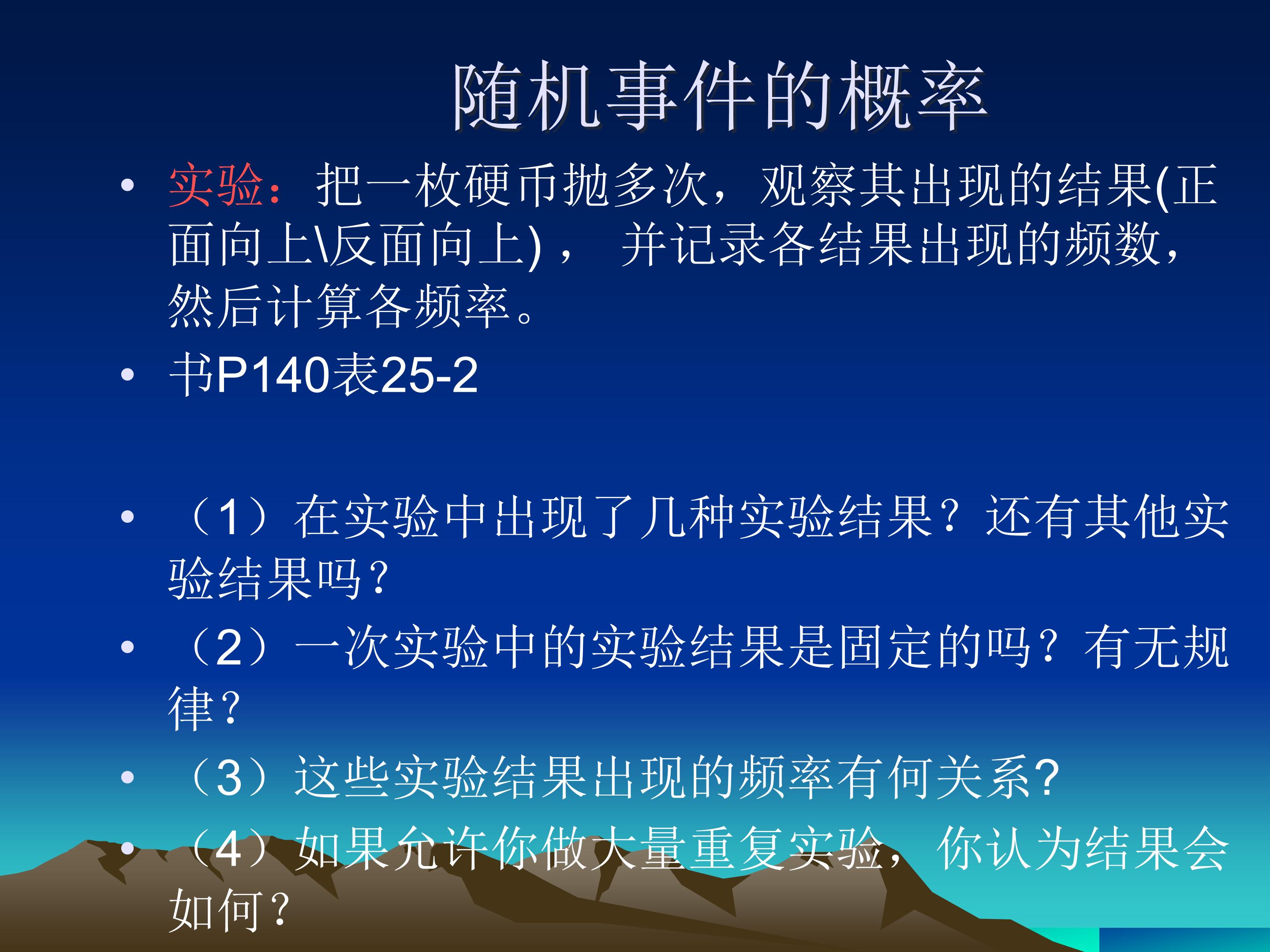 随机事件的概率

• 实验：把一枚硬币抛多次，观察其出现的结果(正面向上\反面向上)， 并记录各结果出现的频数，然后计算各频率。
• 书P140表25-2

• （1）在实验中出现了几种实验结果？还有其他实验结果吗？
• （2）一次实验中的实验结果是固定的吗？有无规律？
• （3）这些实验结果出现的频率有何关系?
• （4）如果允许你做大量重复实验， 你认为结果会如何？